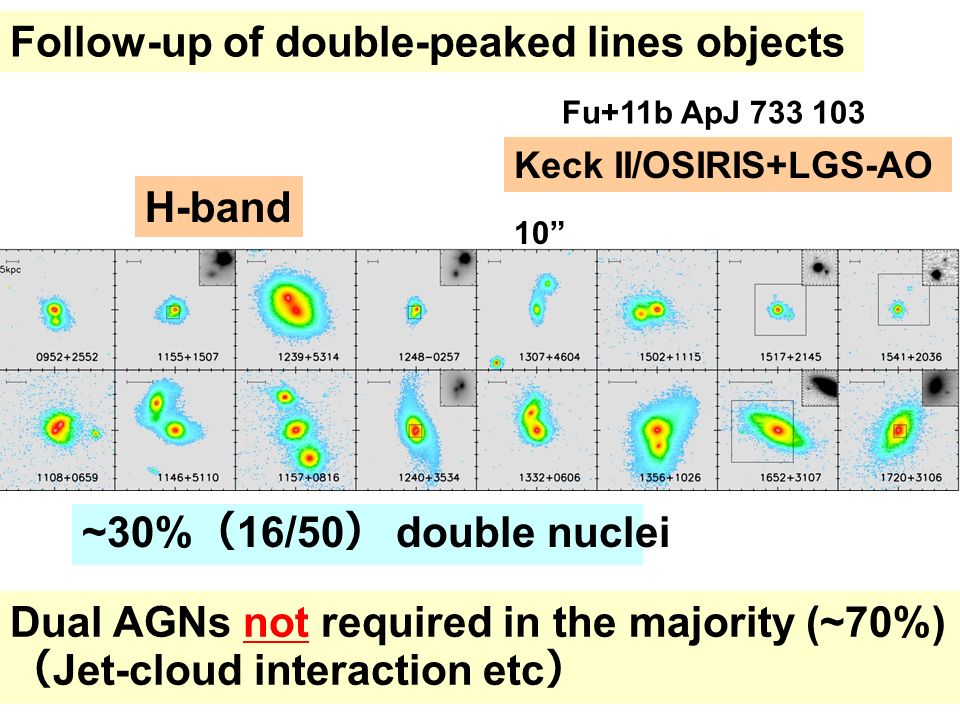 Follow-up of double-peaked lines objects

Fu+11b ApJ 733 103

Keck II/OSIRIS+LGS-AO

H-band

10”

5kpc

0952+2552

1155+1507

1239+5314

1248−0257

1307+4604

1502+1115

1517+2145

1541+2036

1108+0659

1146+5110

1157+0816

1240+3534

1332+0606

1356+1026

1652+3107

1720+3106

~30%（16/50） double nuclei

Dual AGNs not required in the majority (~70%)
（Jet-cloud interaction etc）